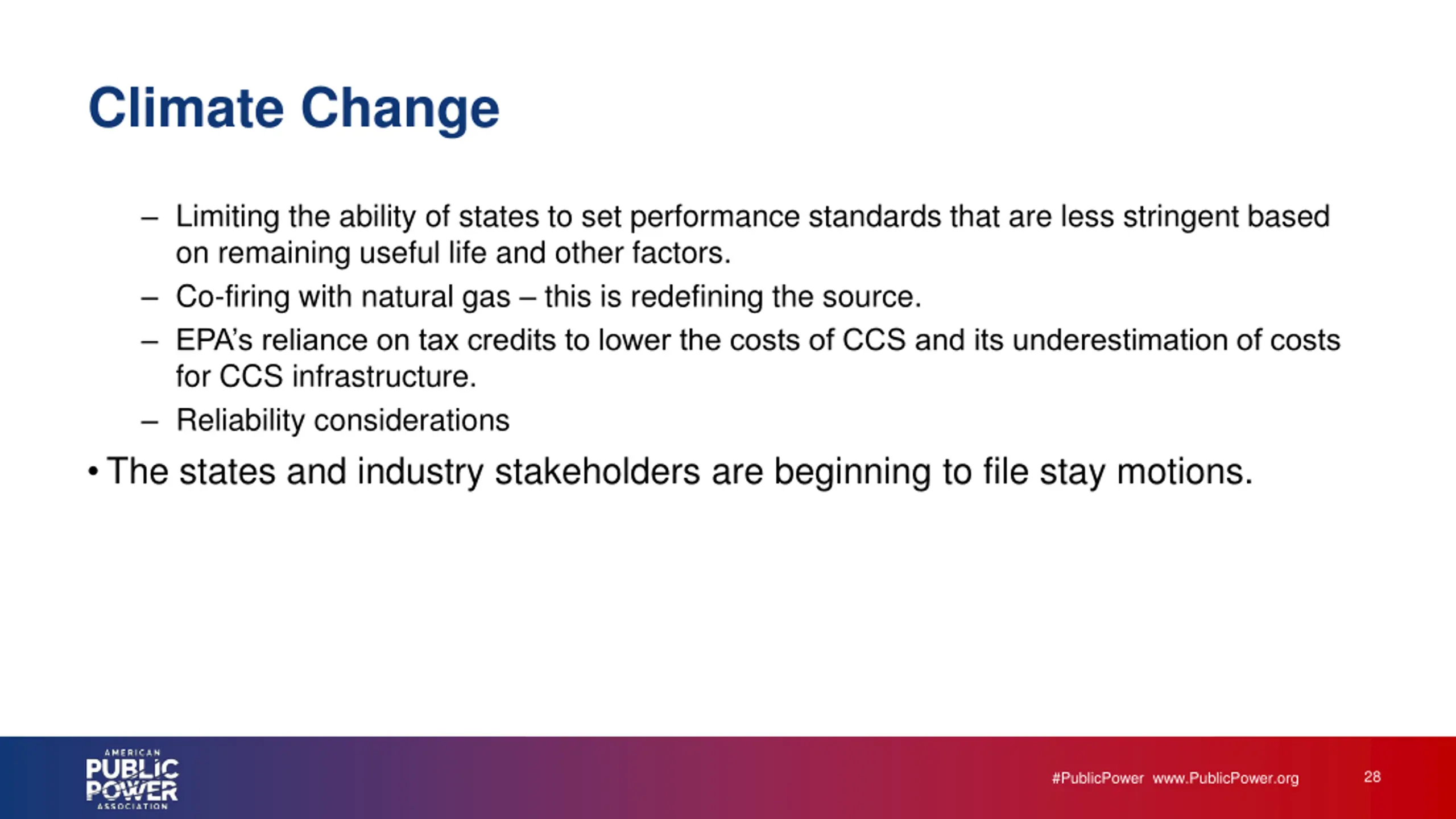 Climate Change

– Limiting the ability of states to set performance standards that are less stringent based on remaining useful life and other factors.

– Co-firing with natural gas – this is redefining the source.

– EPA's reliance on tax credits to lower the costs of CCS and its underestimation of costs for CCS infrastructure.

– Reliability considerations

• The states and industry stakeholders are beginning to file stay motions.

AMERICAN PUBLIC POWER ASSOCIATION

#PublicPower www.PublicPower.org

28